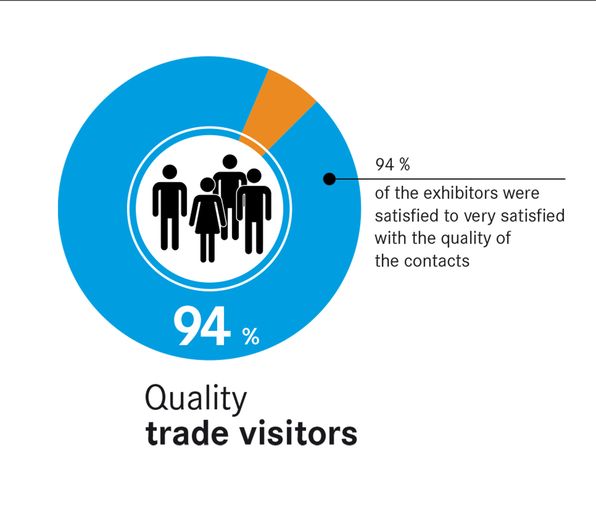 94 %
of the exhibitors were satisfied to very satisfied with the quality of the contacts

94 %

Quality
trade visitors